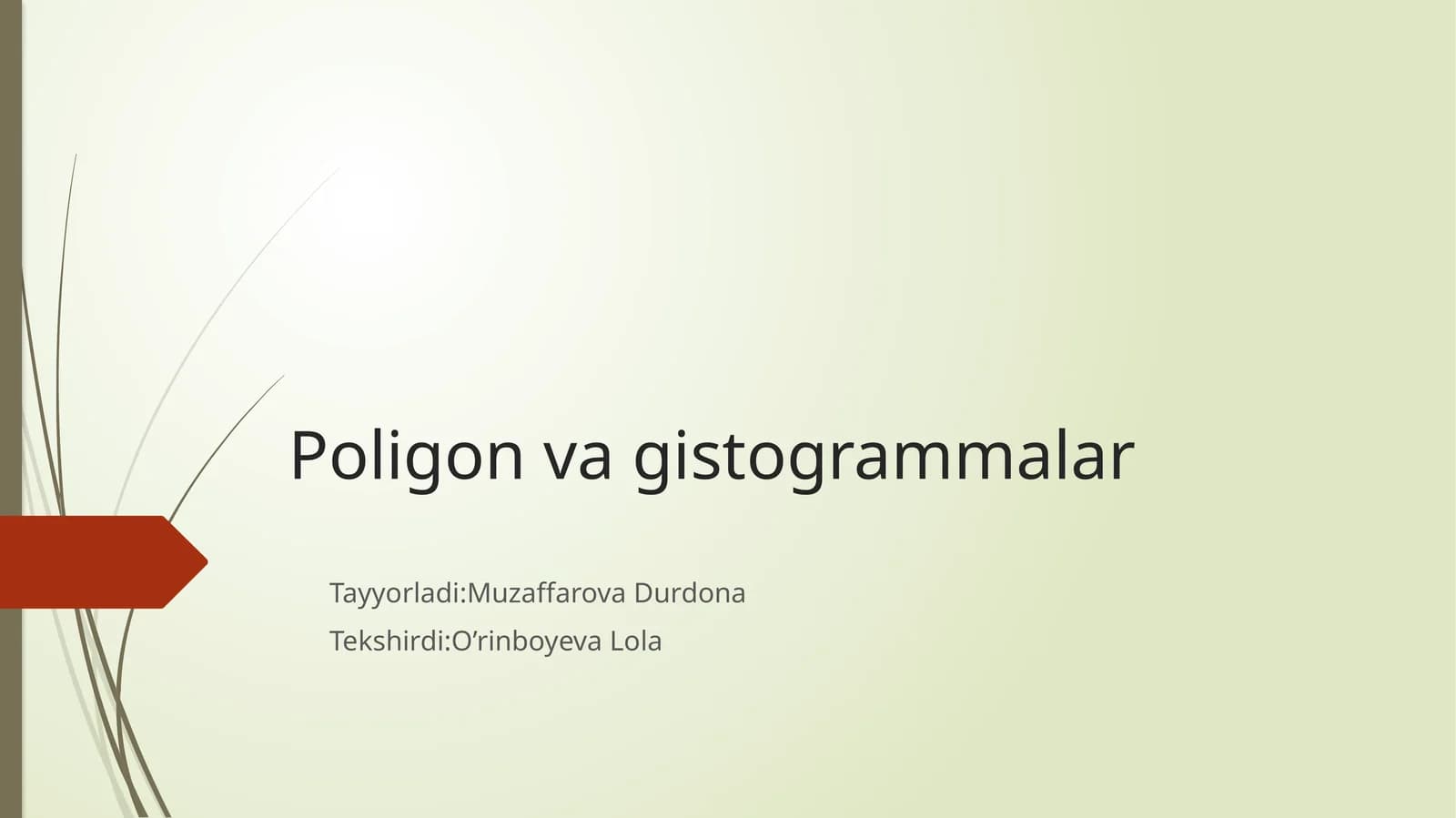 Poligon va gistogrammalar

Tayyorladi:Muzaffarova Durdona

Tekshirdi:O’rinboyeva Lola